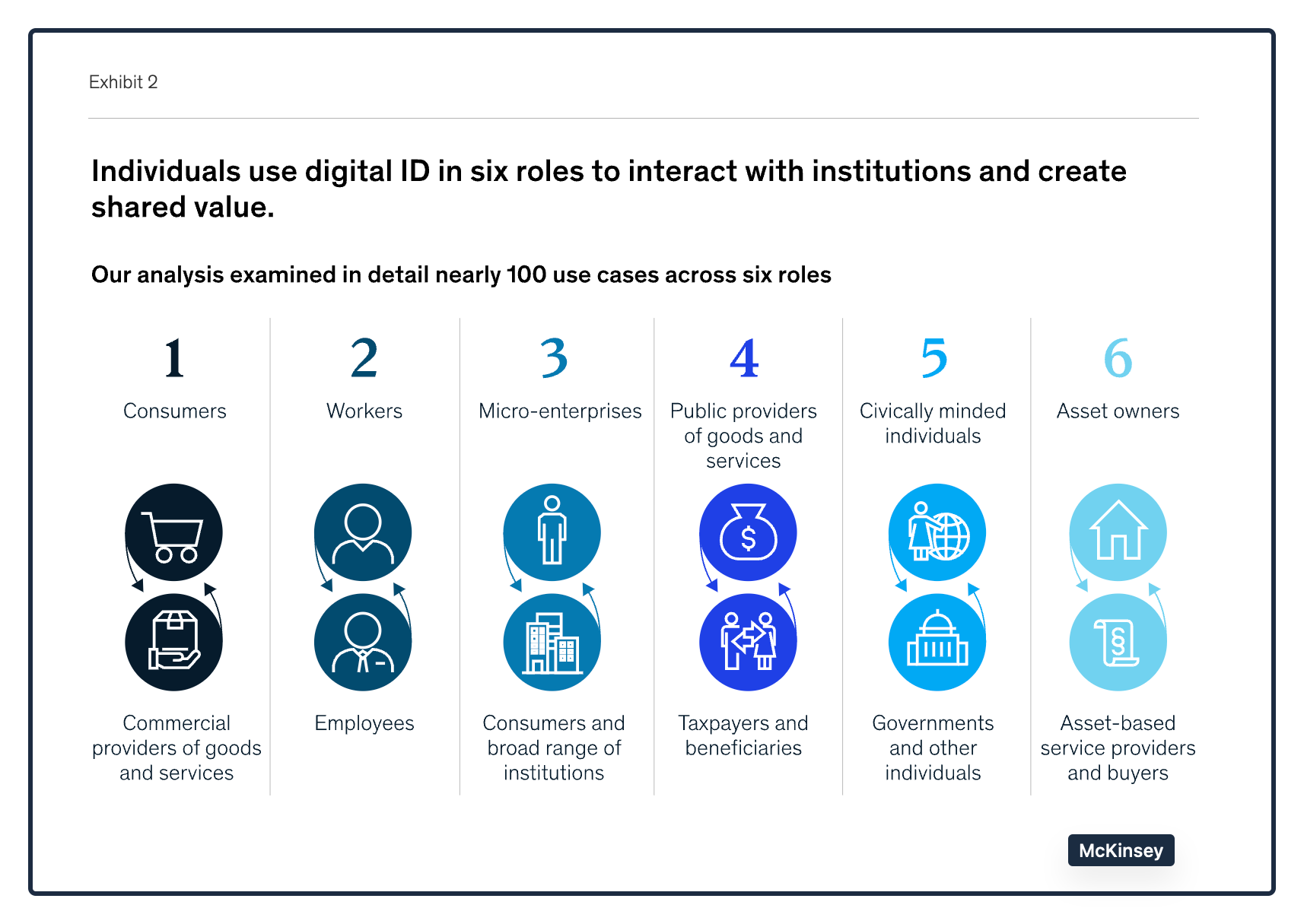 Exhibit 2

Individuals use digital ID in six roles to interact with institutions and create shared value.

Our analysis examined in detail nearly 100 use cases across six roles

1
Consumers

Commercial providers of goods and services

2
Workers

Employees

3
Micro-enterprises

Consumers and broad range of institutions

4
Public providers of goods and services

Taxpayers and beneficiaries

5
Civically minded individuals

Governments and other individuals

6
Asset owners

Asset-based service providers and buyers

McKinsey